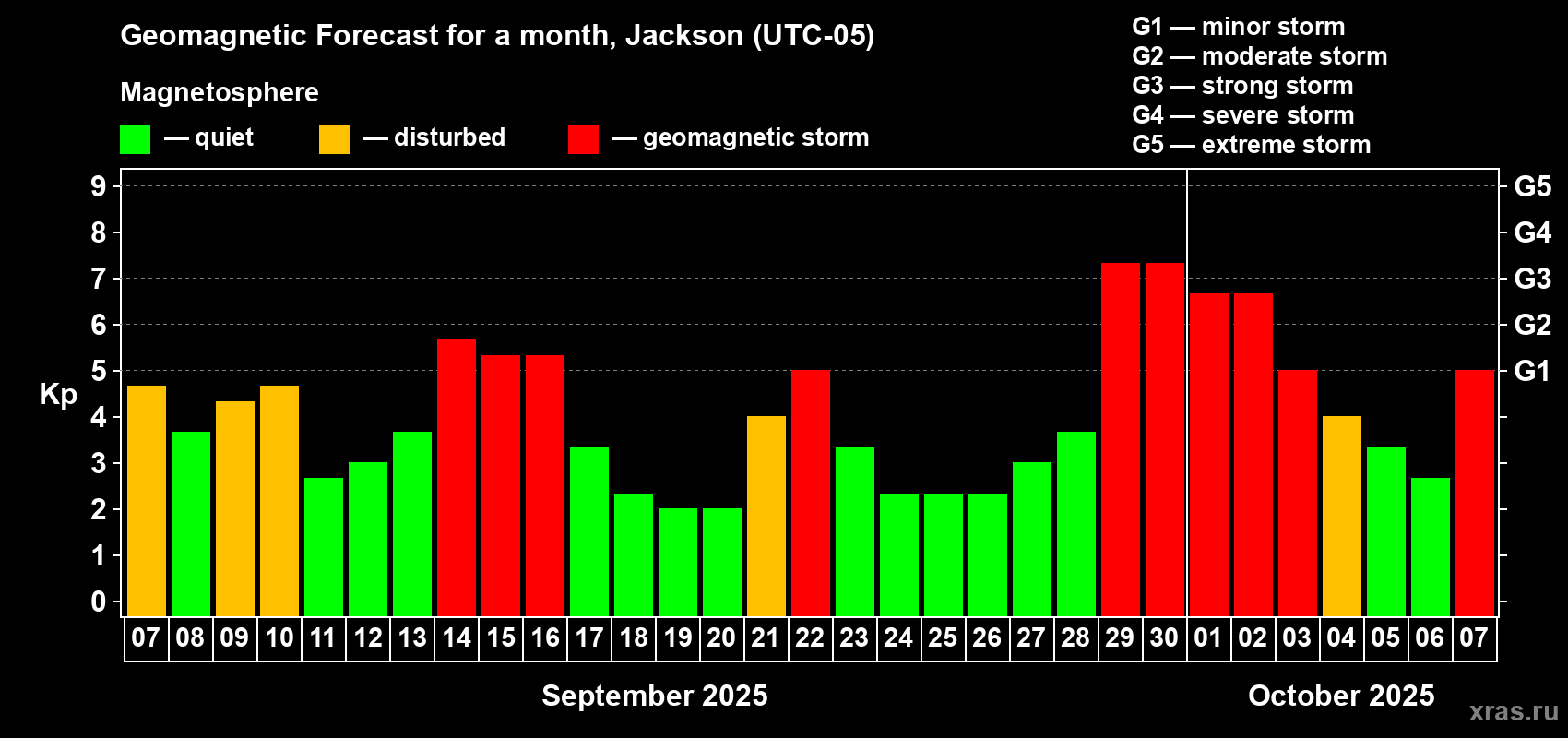 Geomagnetic Forecast for a month, Jackson (UTC-05)

Magnetosphere

— quiet — disturbed — geomagnetic storm

G1 — minor storm
G2 — moderate storm
G3 — strong storm
G4 — severe storm
G5 — extreme storm

Kp

9 8 7 6 5 4 3 2 1 0

G5 G4 G3 G2 G1

07 08 09 10 11 12 13 14 15 16 17 18 19 20 21 22 23 24 25 26 27 28 29 30 01 02 03 04 05 06 07

September 2025

October 2025

xras.ru